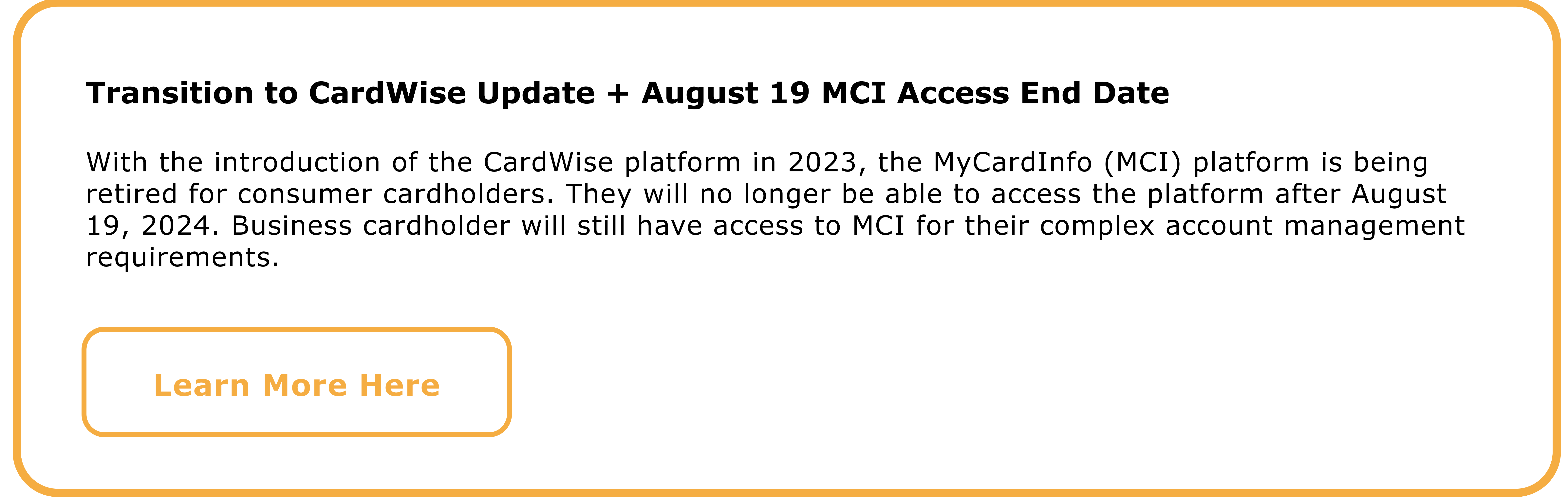 Transition to CardWise Update + August 19 MCI Access End Date

With the introduction of the CardWise platform in 2023, the MyCardInfo (MCI) platform is being retired for consumer cardholders. They will no longer be able to access the platform after August 19, 2024. Business cardholder will still have access to MCI for their complex account management requirements.

Learn More Here